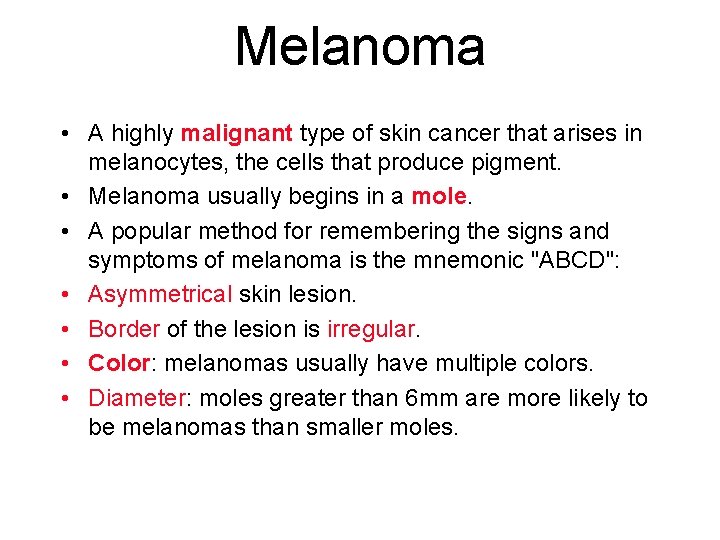 Melanoma

• A highly malignant type of skin cancer that arises in melanocytes, the cells that produce pigment.
• Melanoma usually begins in a mole.
• A popular method for remembering the signs and symptoms of melanoma is the mnemonic "ABCD":
• Asymmetrical skin lesion.
• Border of the lesion is irregular.
• Color: melanomas usually have multiple colors.
• Diameter: moles greater than 6mm are more likely to be melanomas than smaller moles.